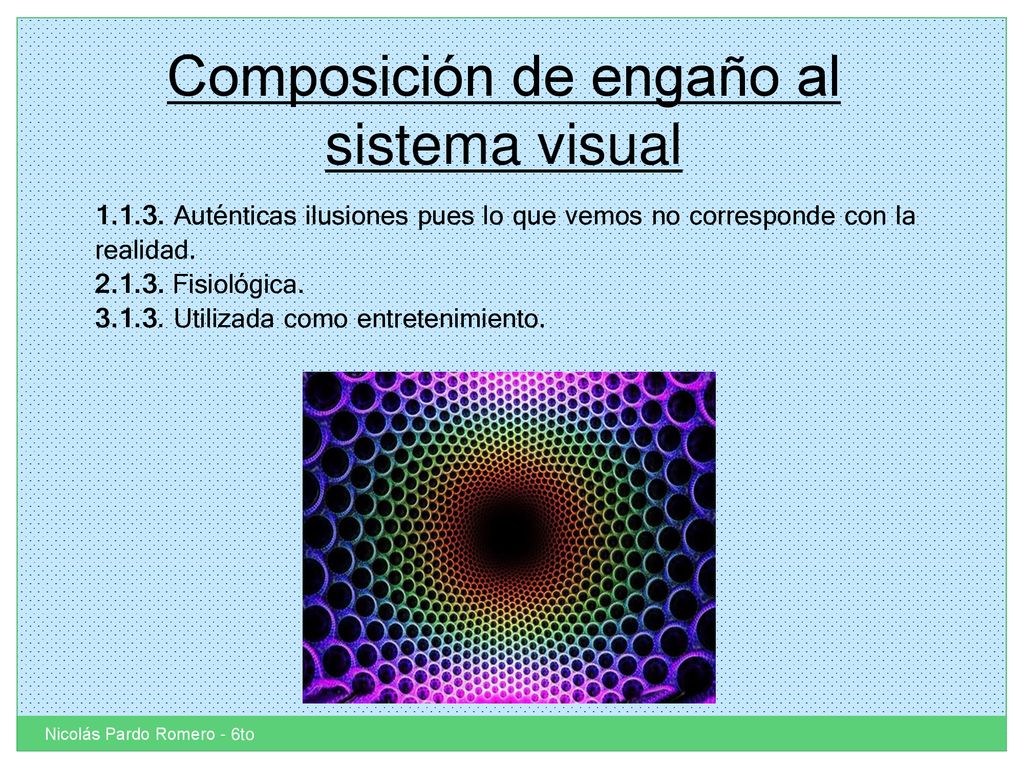 Composición de engaño al sistema visual

1.1.3. Auténticas ilusiones pues lo que vemos no corresponde con la realidad.
2.1.3. Fisiológica.
3.1.3. Utilizada como entretenimiento.

Nicolás Pardo Romero - 6to